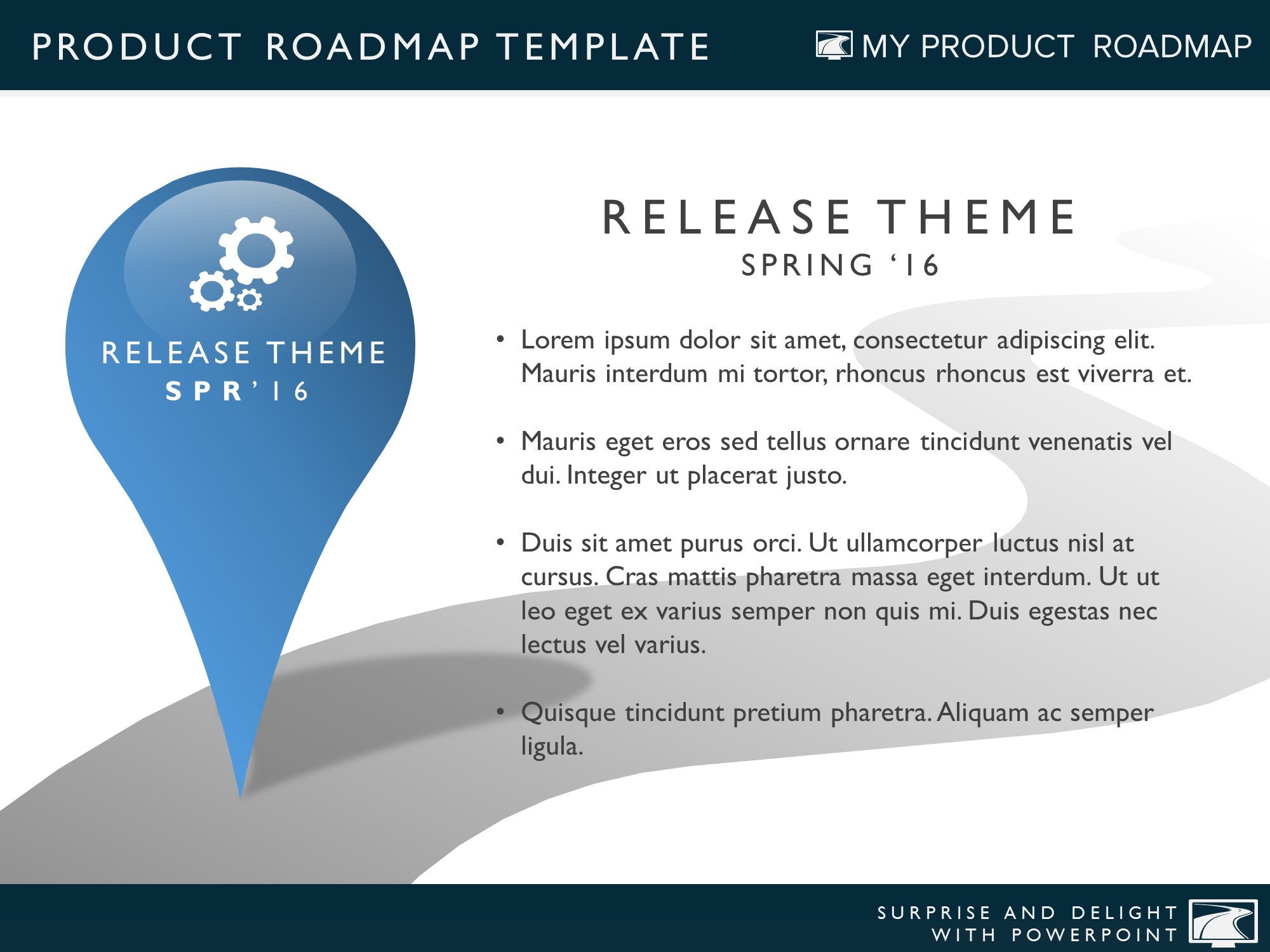 PRODUCT ROADMAP TEMPLATE

MY PRODUCT ROADMAP

RELEASE THEME
SPR '16

RELEASE THEME
SPRING '16

• Lorem ipsum dolor sit amet, consectetur adipiscing elit. Mauris interdum mi tortor, rhoncus rhoncus est viverra et.

• Mauris eget eros sed tellus ornare tincidunt venenatis vel dui. Integer ut placerat justo.

• Duis sit amet purus orci. Ut ullamcorper luctus nisl at cursus. Cras mattis pharetra massa eget interdum. Ut ut leo eget ex varius semper non quis mi. Duis egestas nec lectus vel varius.

• Quisque tincidunt pretium pharetra. Aliquam ac semper ligula.

SURPRISE AND DELIGHT
WITH POWERPOINT